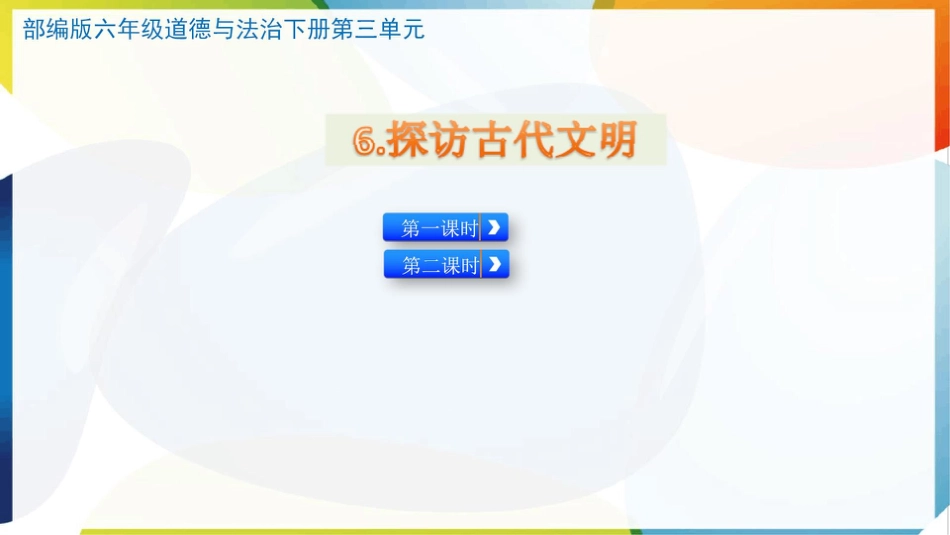 部编版六年级道德与法治下册第三单元

6.探访古代文明

第一课时

第二课时